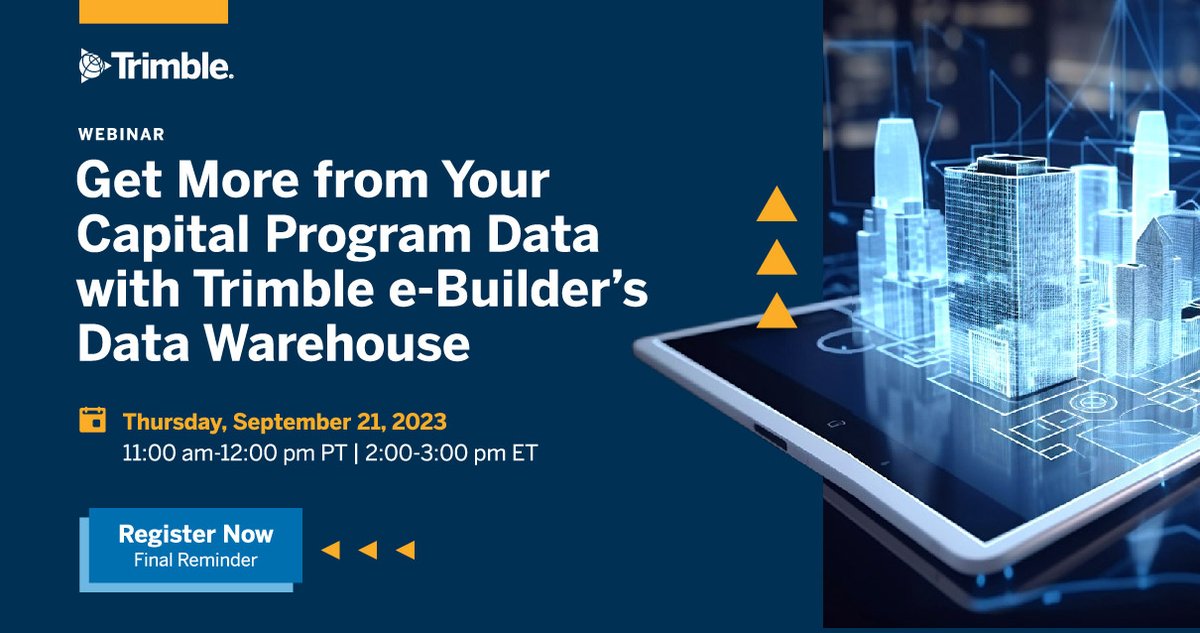 Trimble.

WEBINAR

Get More from Your Capital Program Data with Trimble e-Builder's Data Warehouse

Thursday, September 21, 2023
11:00 am-12:00 pm PT | 2:00-3:00 pm ET

Register Now
Final Reminder